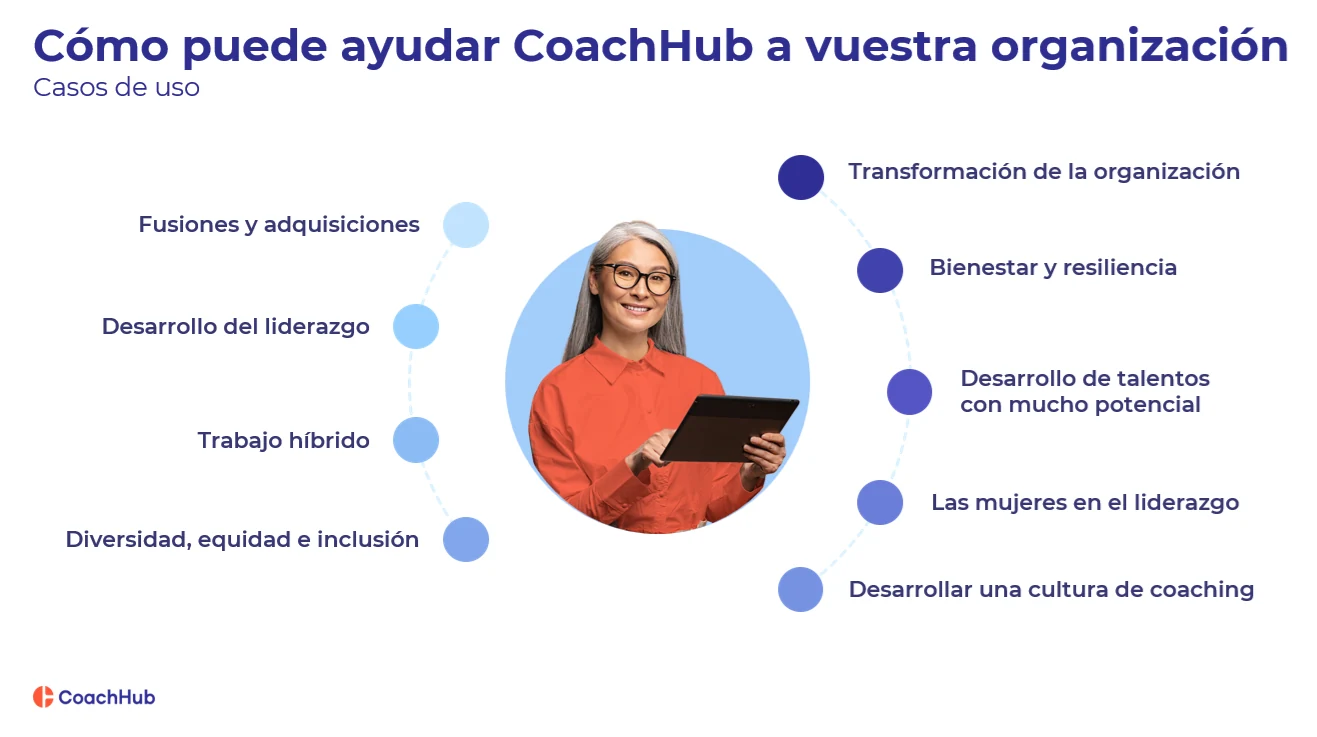 Cómo puede ayudar CoachHub a vuestra organización
Casos de uso

Fusiones y adquisiciones

Desarrollo del liderazgo

Trabajo híbrido

Diversidad, equidad e inclusión

Transformación de la organización

Bienestar y resiliencia

Desarrollo de talentos con mucho potencial

Las mujeres en el liderazgo

Desarrollar una cultura de coaching

CoachHub